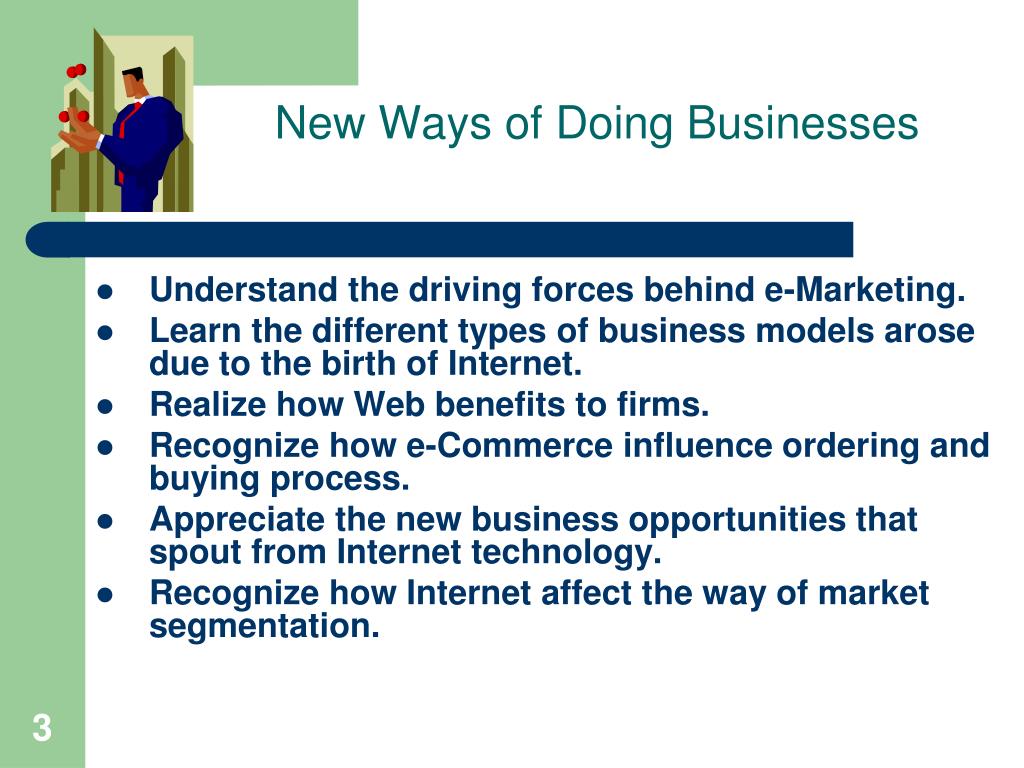 New Ways of Doing Businesses

- Understand the driving forces behind e-Marketing.
- Learn the different types of business models arose due to the birth of Internet.
- Realize how Web benefits to firms.
- Recognize how e-Commerce influence ordering and buying process.
- Appreciate the new business opportunities that spout from Internet technology.
- Recognize how Internet affect the way of market segmentation.

3